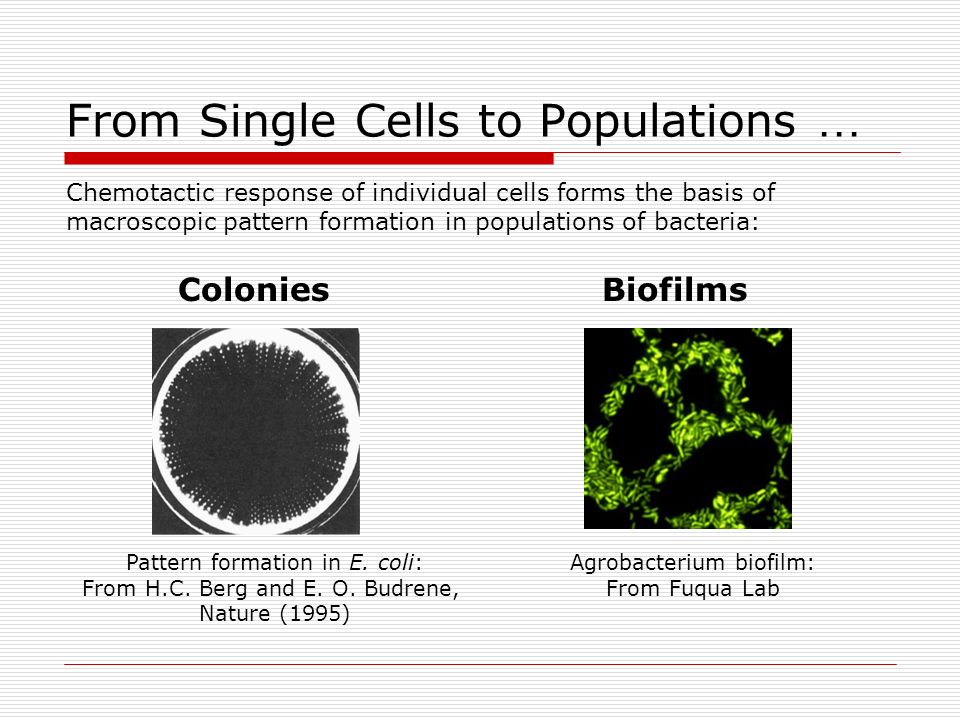 From Single Cells to Populations …

Chemotactic response of individual cells forms the basis of macroscopic pattern formation in populations of bacteria:

Colonies

Pattern formation in E. coli: From H.C. Berg and E. O. Budrene, Nature (1995)

Biofilms

Agrobacterium biofilm: From Fuqua Lab